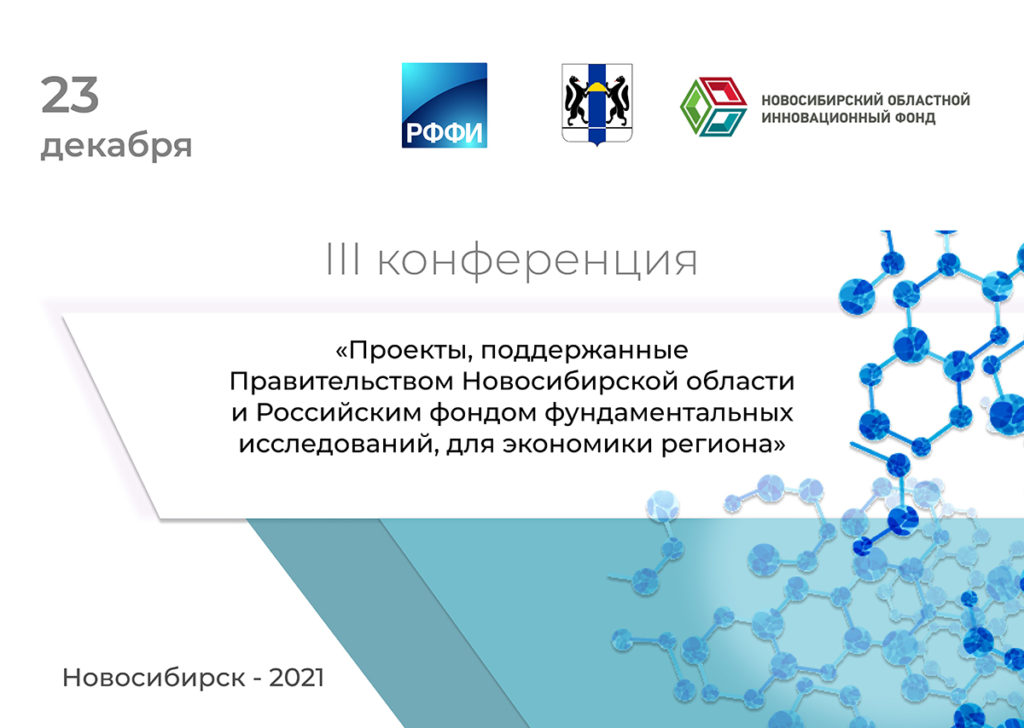 23
декабря

РФФИ

НОВОСИБИРСКИЙ ОБЛАСТНОЙ ИННОВАЦИОННЫЙ ФОНД

III конференция

«Проекты, поддержанные Правительством Новосибирской области и Российским фондом фундаментальных исследований, для экономики региона»

Новосибирск - 2021